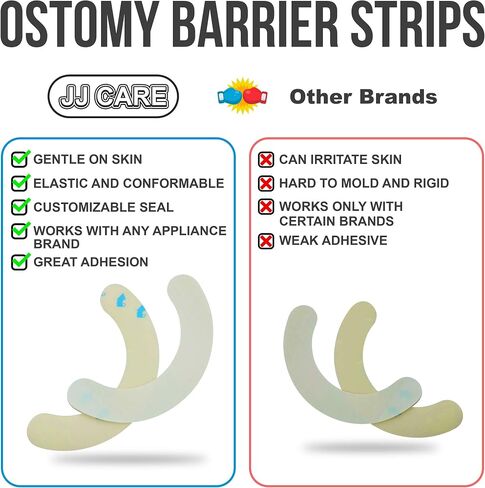 OSTOMY BARRIER STRIPS

JJ CARE

Other Brands

GENTLE ON SKIN

ELASTIC AND CONFORMABLE

CUSTOMIZABLE SEAL

WORKS WITH ANY APPLIANCE BRAND

GREAT ADHESION

CAN IRRITATE SKIN

HARD TO MOLD AND RIGID

WORKS ONLY WITH CERTAIN BRANDS

WEAK ADHESIVE